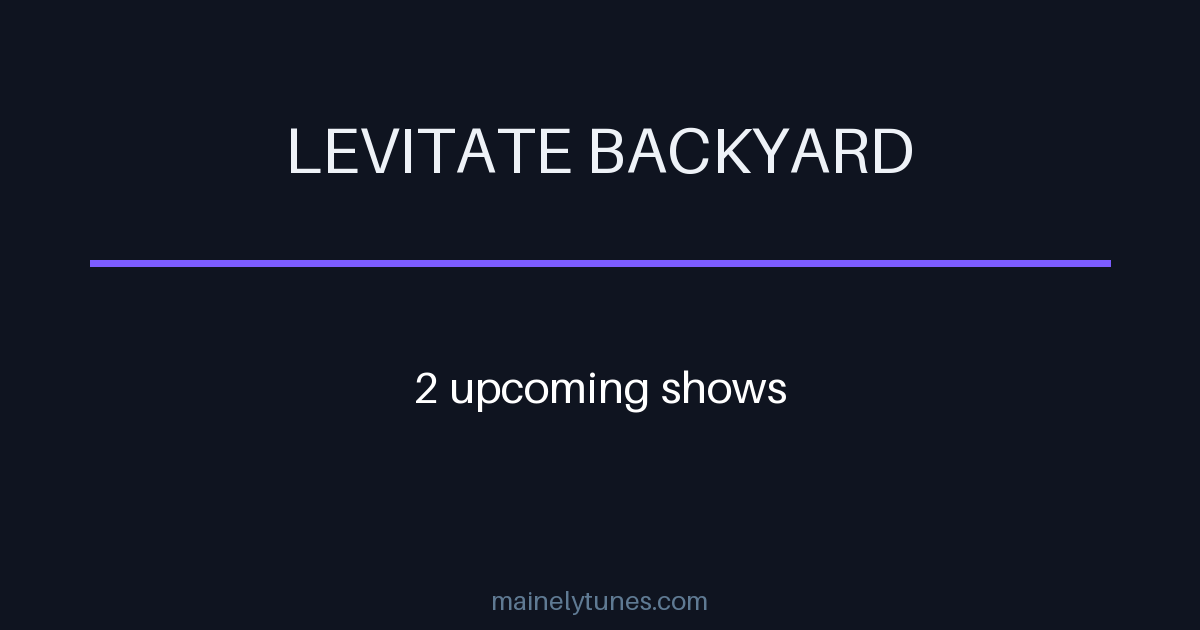 LEVITATE BACKYARD

2 upcoming shows

mainelytunes.com